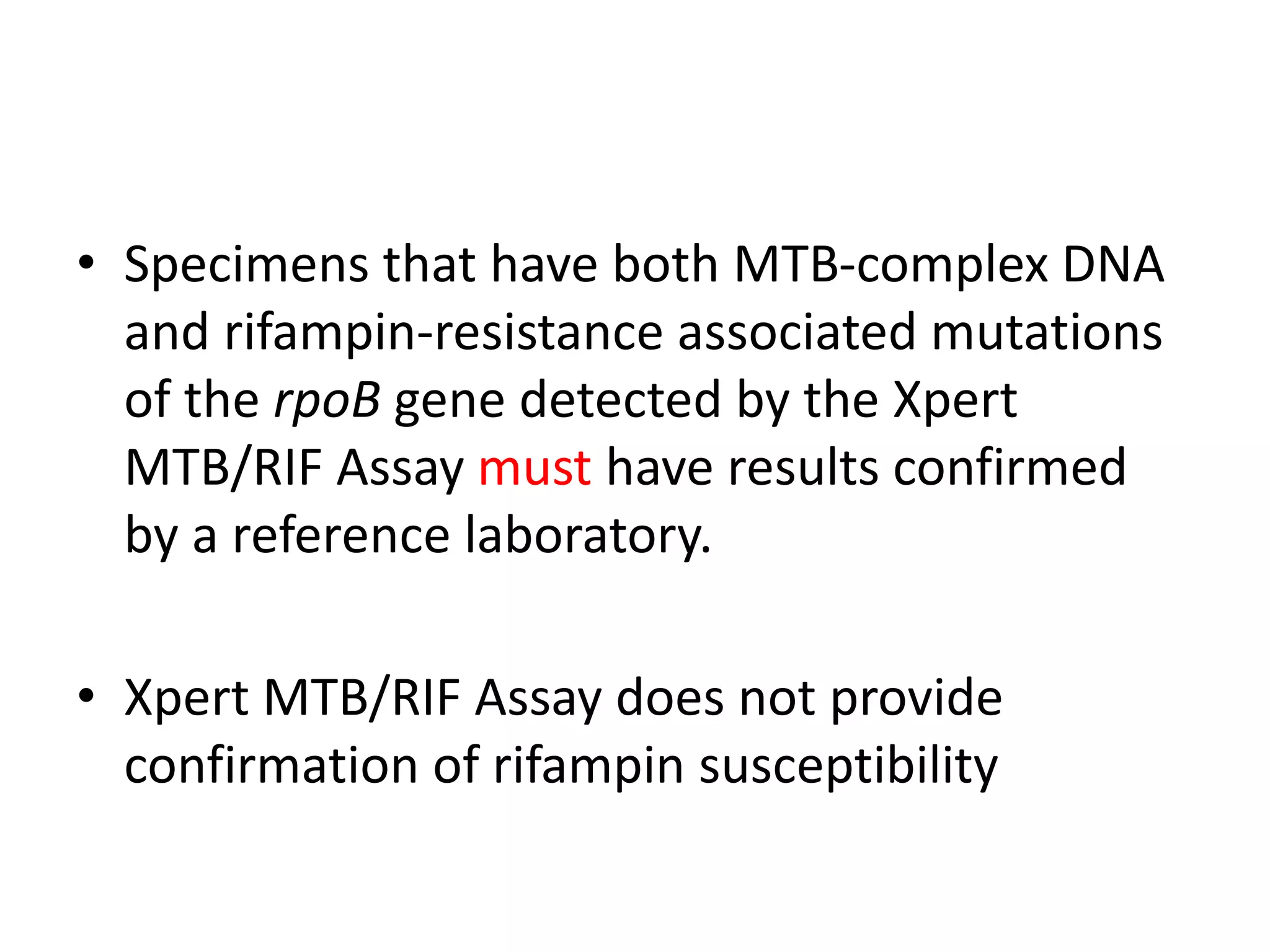 • Specimens that have both MTB-complex DNA and rifampin-resistance associated mutations of the rpoB gene detected by the Xpert MTB/RIF Assay must have results confirmed by a reference laboratory.

• Xpert MTB/RIF Assay does not provide confirmation of rifampin susceptibility